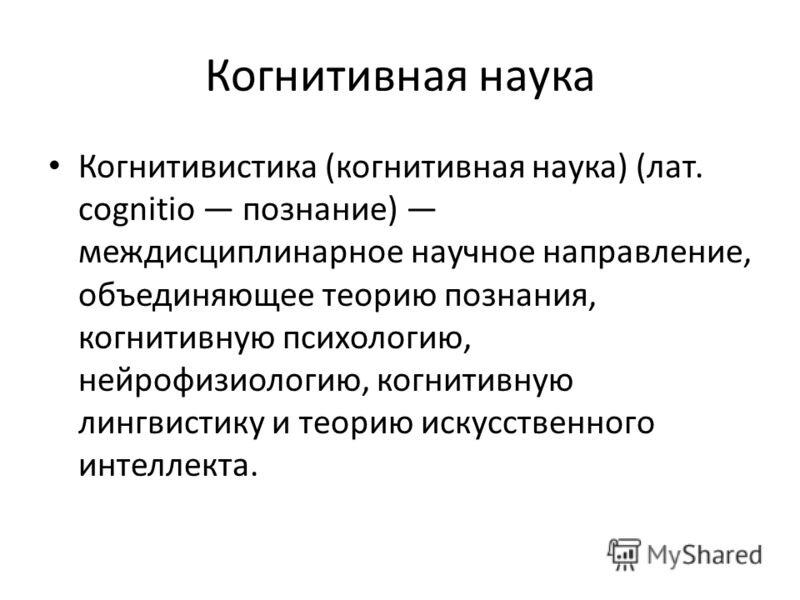 Когнитивная наука

• Когнитивистика (когнитивная наука) (лат. cognitio — познание) — междисциплинарное научное направление, объединяющее теорию познания, когнитивную психологию, нейрофизиологию, когнитивную лингвистику и теорию искусственного интеллекта.

MyShared